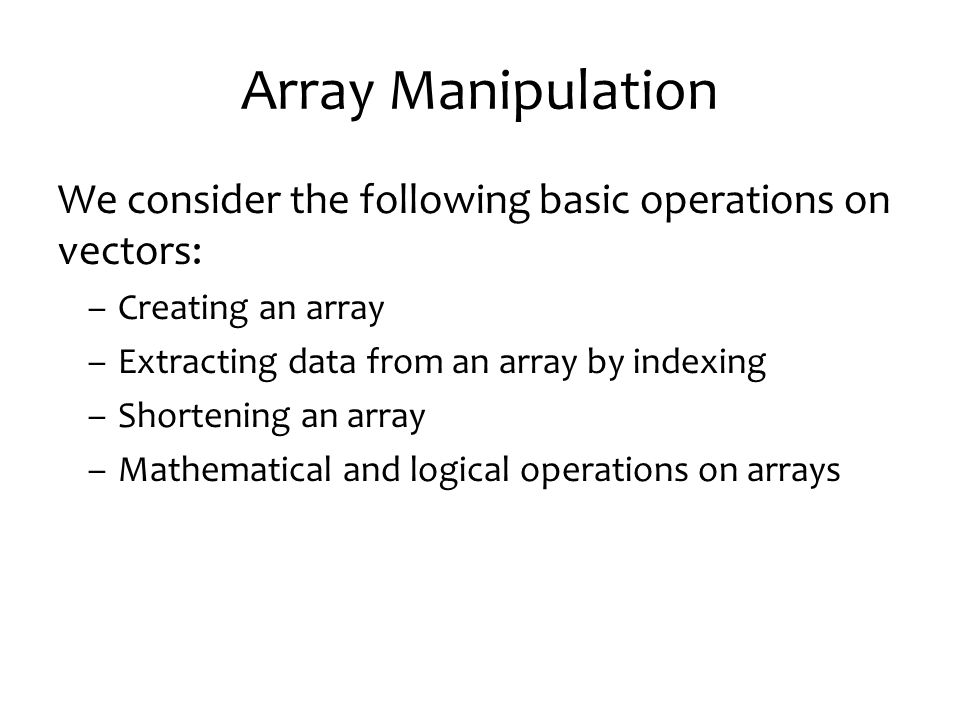 Array Manipulation

We consider the following basic operations on vectors:

– Creating an array
– Extracting data from an array by indexing
– Shortening an array
– Mathematical and logical operations on arrays